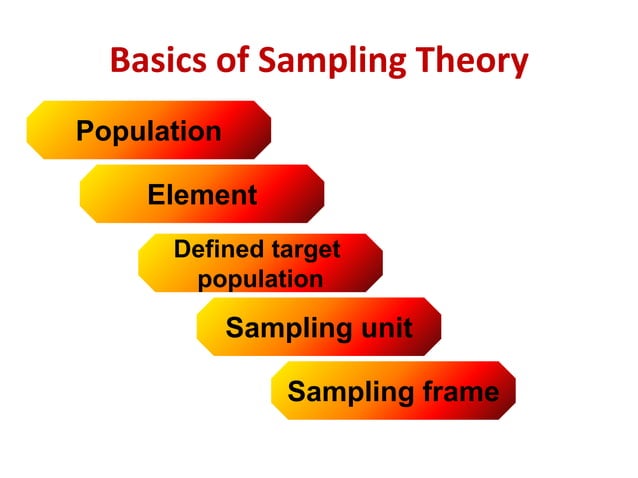 Basics of Sampling Theory

Population

Element

Defined target population

Sampling unit

Sampling frame